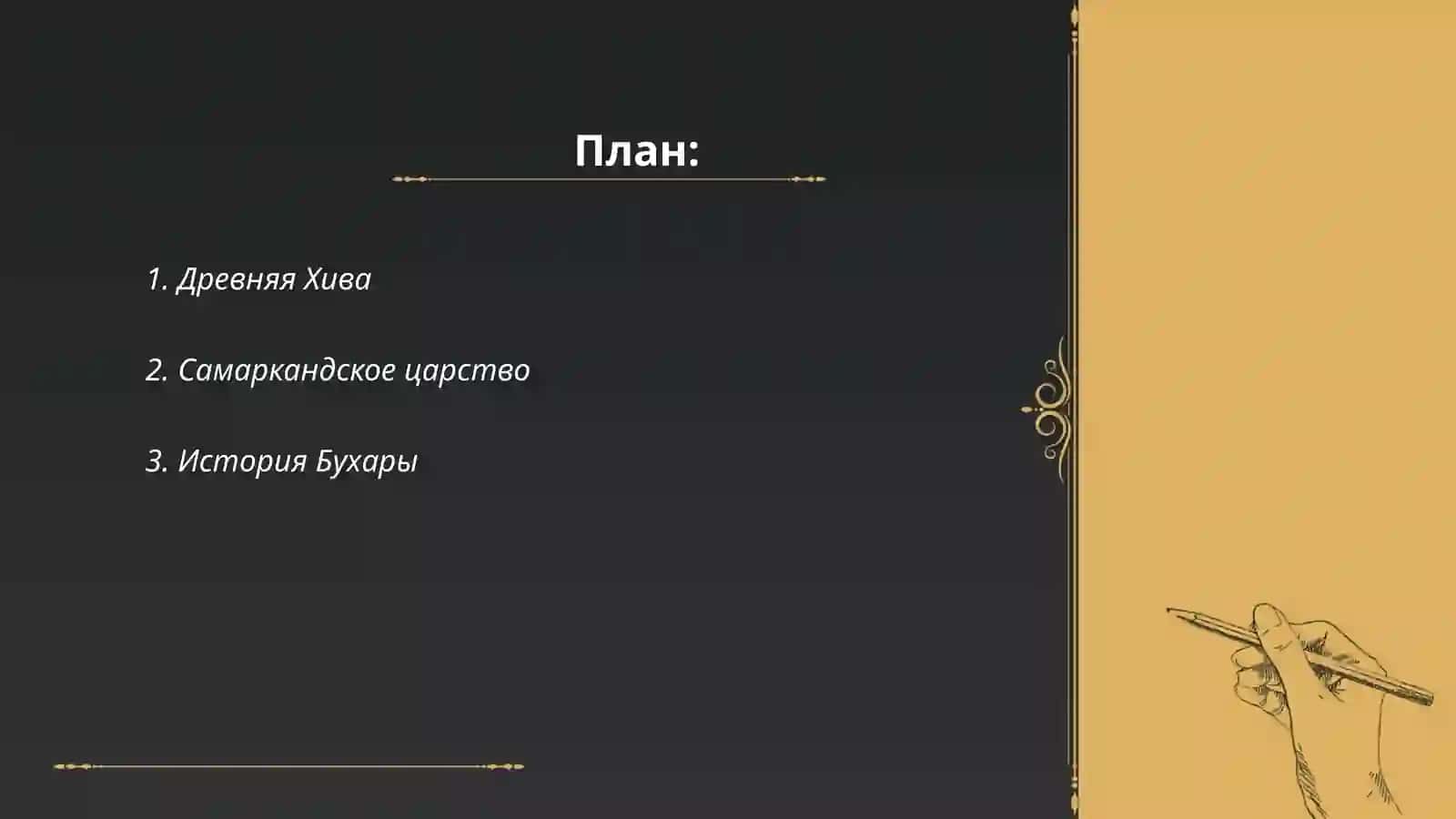 План:

1. Древняя Хива

2. Самаркандское царство

3. История Бухары